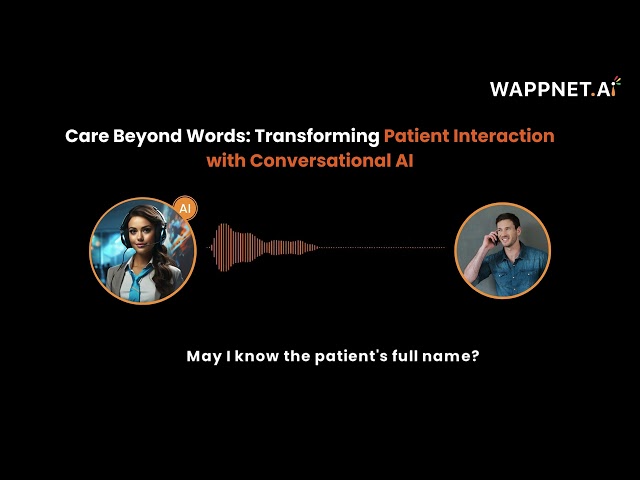 WAPPNET.AI

Care Beyond Words: Transforming Patient Interaction with Conversational AI

AI

May I know the patient's full name?